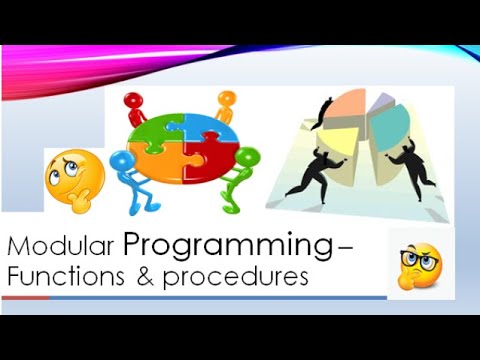 Modular Programming – Functions & procedures